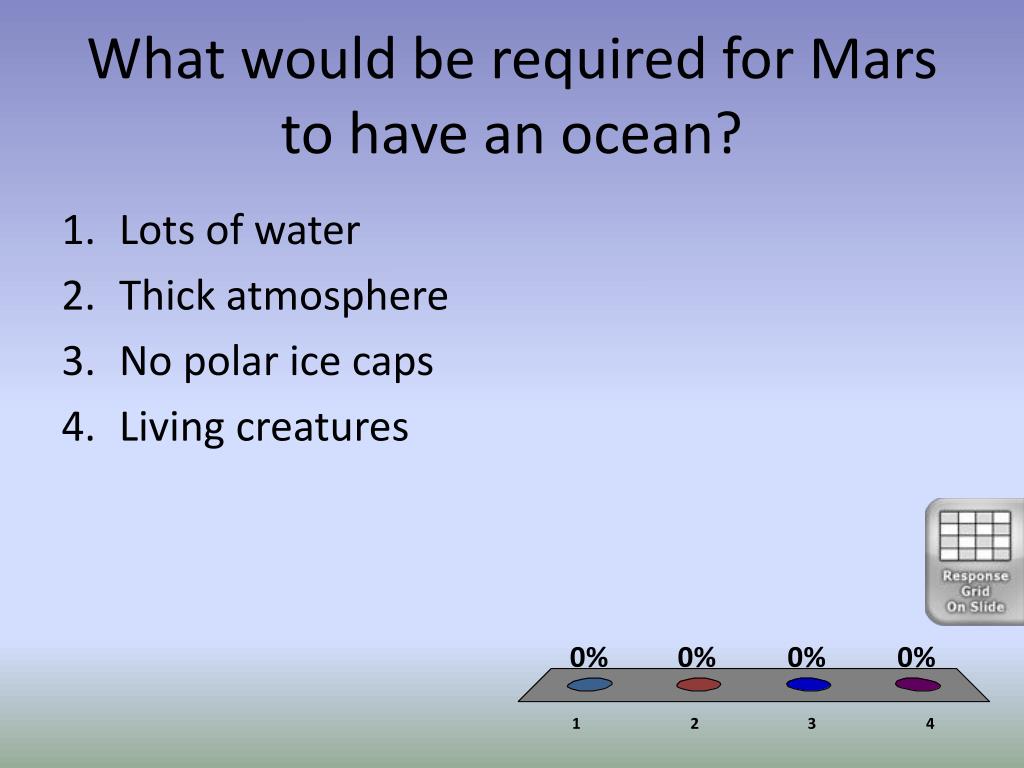 What would be required for Mars to have an ocean?

1. Lots of water
2. Thick atmosphere
3. No polar ice caps
4. Living creatures

Response Grid On Slide

0% 0% 0% 0%

1 2 3 4